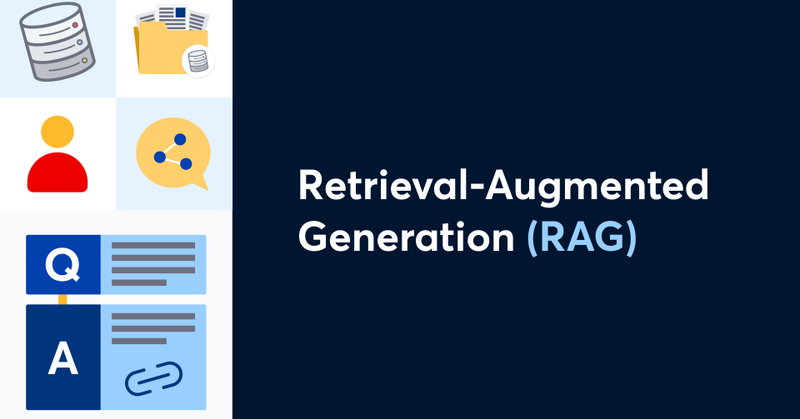 Q

A

Retrieval-Augmented Generation (RAG)